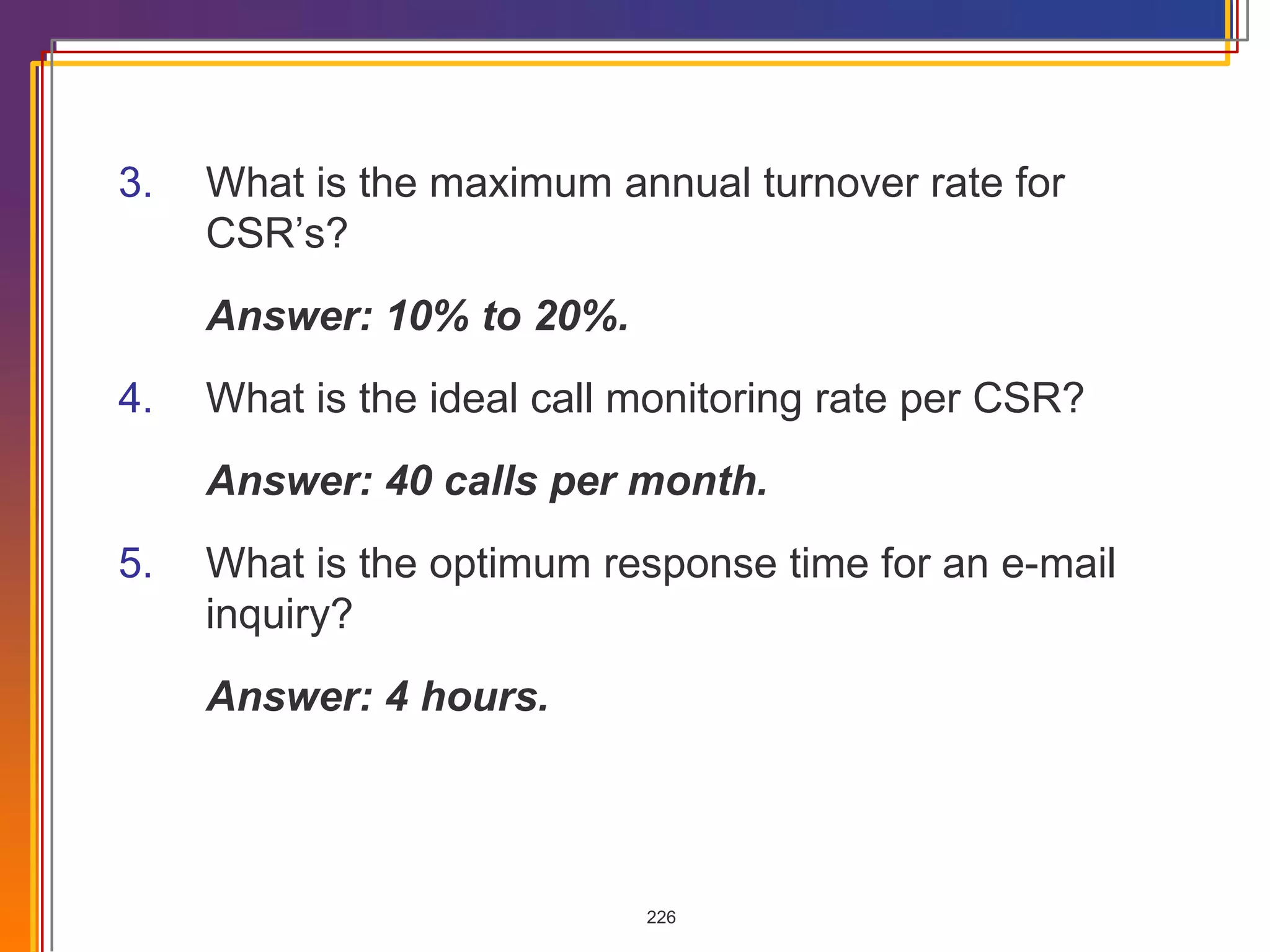 3. What is the maximum annual turnover rate for CSR’s?

Answer: 10% to 20%.

4. What is the ideal call monitoring rate per CSR?

Answer: 40 calls per month.

5. What is the optimum response time for an e-mail inquiry?

Answer: 4 hours.

226